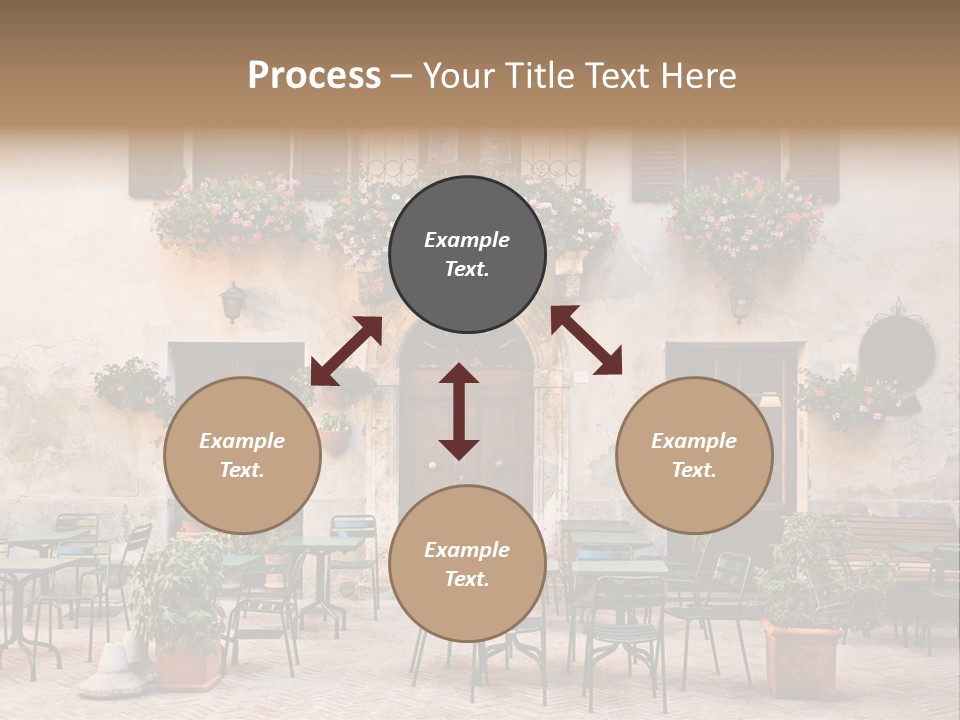 Process – Your Title Text Here

Example Text.

Example Text.

Example Text.

Example Text.